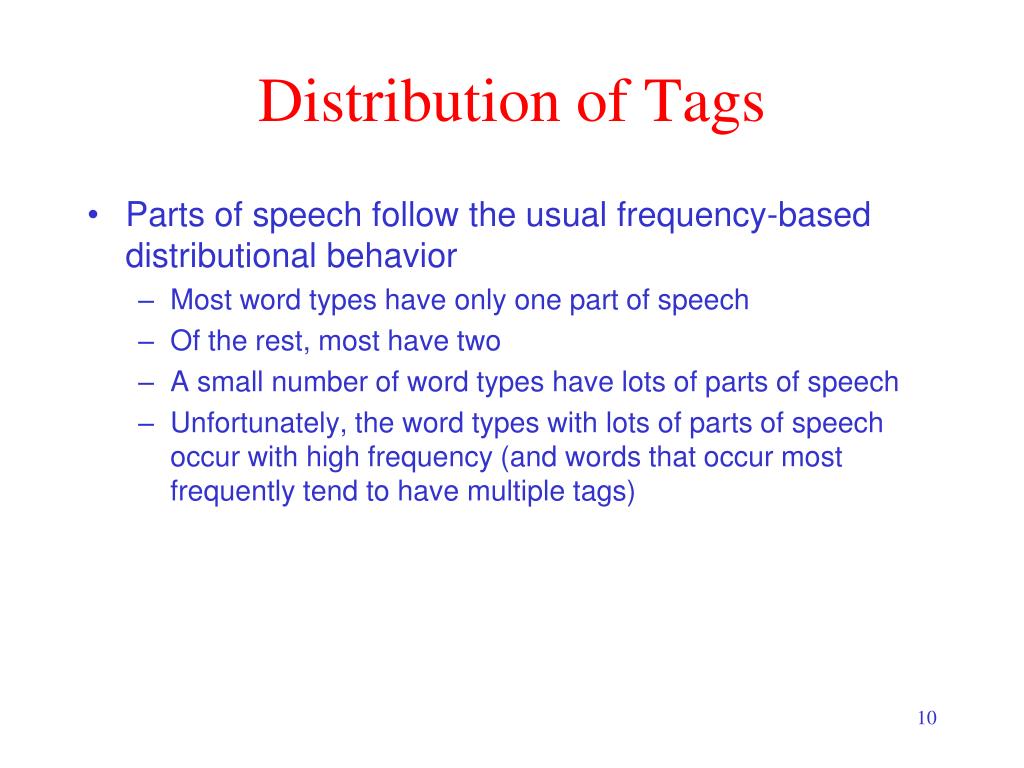 Distribution of Tags

• Parts of speech follow the usual frequency-based distributional behavior
– Most word types have only one part of speech
– Of the rest, most have two
– A small number of word types have lots of parts of speech
– Unfortunately, the word types with lots of parts of speech occur with high frequency (and words that occur most frequently tend to have multiple tags)

10